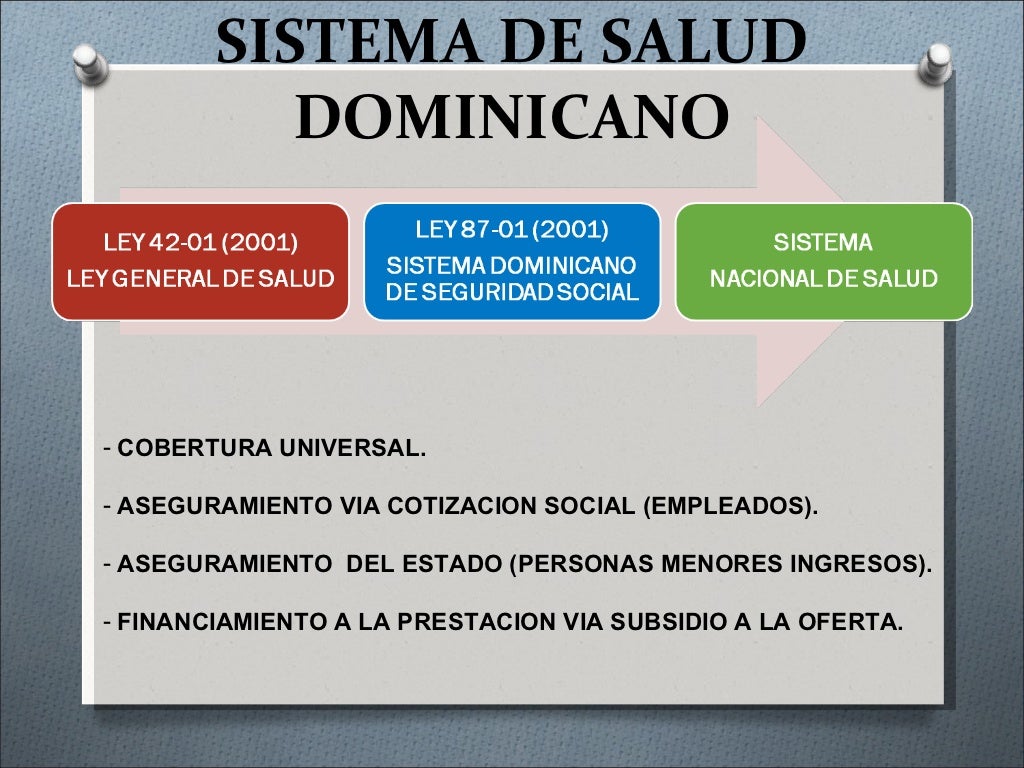 SISTEMA DE SALUD DOMINICANO

LEY 42-01 (2001)
LEY GENERAL DE SALUD

LEY 87-01 (2001)
SISTEMA DOMINICANO DE SEGURIDAD SOCIAL

SISTEMA NACIONAL DE SALUD

- COBERTURA UNIVERSAL.

- ASEGURAMIENTO VIA COTIZACION SOCIAL (EMPLEADOS).

- ASEGURAMIENTO DEL ESTADO (PERSONAS MENORES INGRESOS).

- FINANCIAMIENTO A LA PRESTACION VIA SUBSIDIO A LA OFERTA.